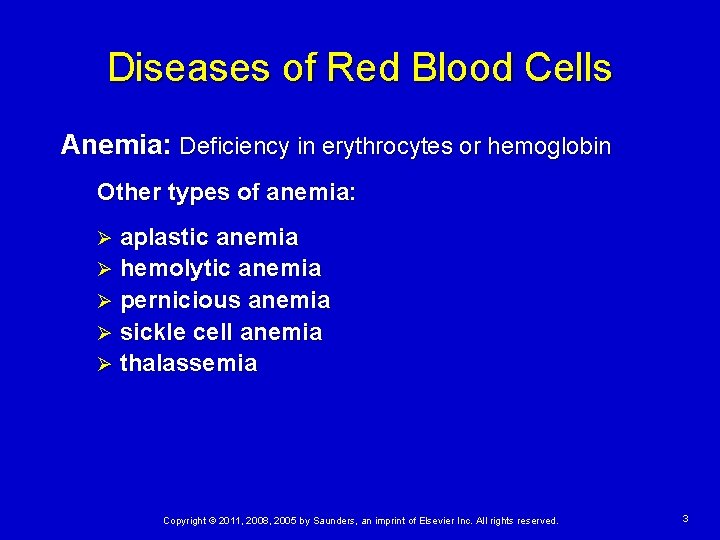 Diseases of Red Blood Cells

Anemia: Deficiency in erythrocytes or hemoglobin

Other types of anemia:

➢ aplastic anemia
➢ hemolytic anemia
➢ pernicious anemia
➢ sickle cell anemia
➢ thalassemia

Copyright © 2011, 2008, 2005 by Saunders, an imprint of Elsevier Inc. All rights reserved.

3